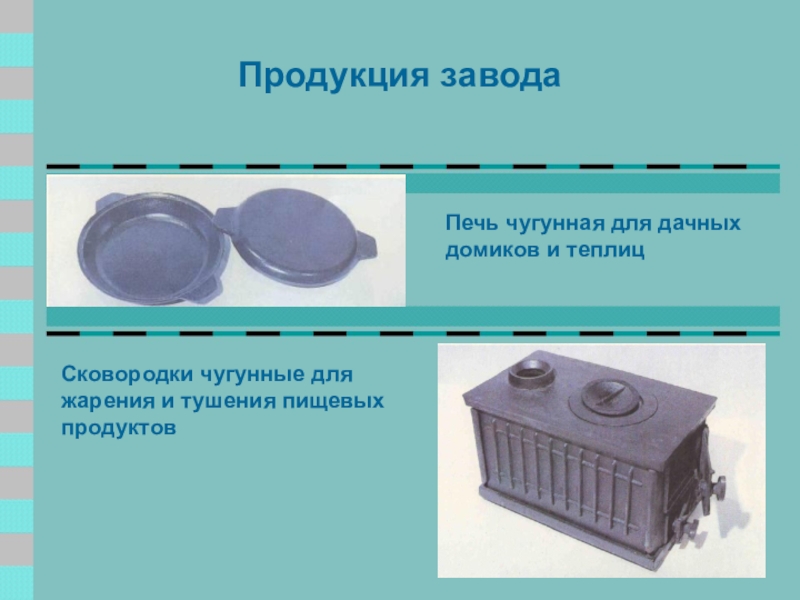 Продукция завода

Печь чугунная для дачных домиков и теплиц

Сковородки чугунные для жарения и тушения пищевых продуктов